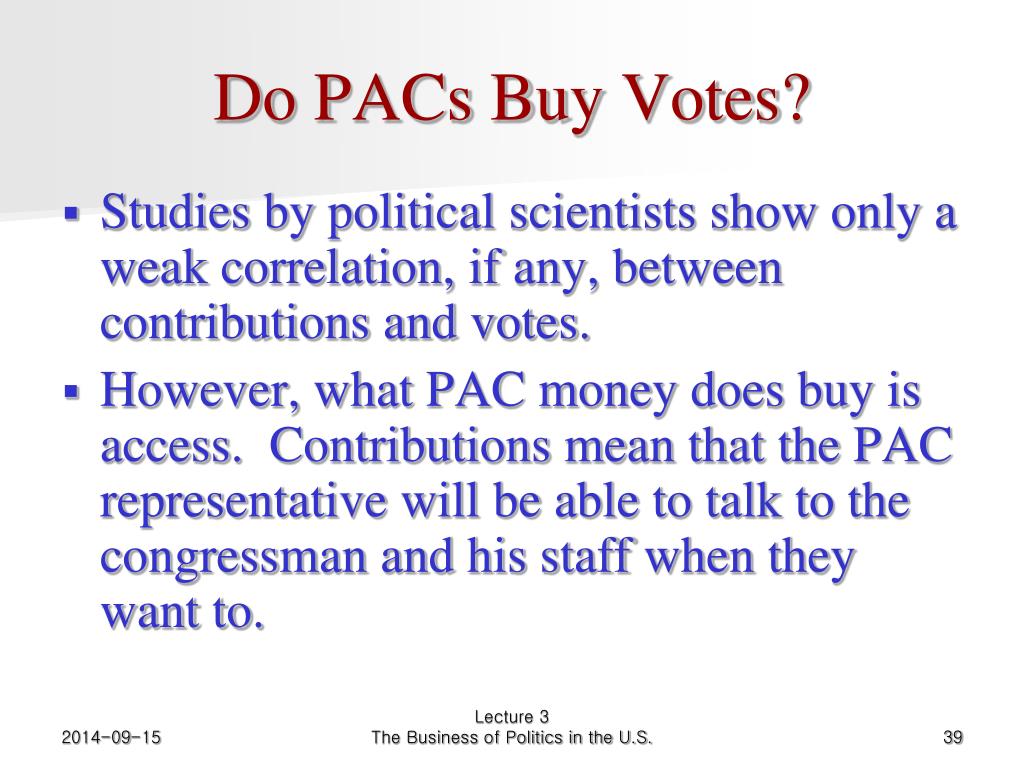 Do PACs Buy Votes?

▪ Studies by political scientists show only a weak correlation, if any, between contributions and votes.

▪ However, what PAC money does buy is access. Contributions mean that the PAC representative will be able to talk to the congressman and his staff when they want to.

2014-09-15

Lecture 3
The Business of Politics in the U.S.

39